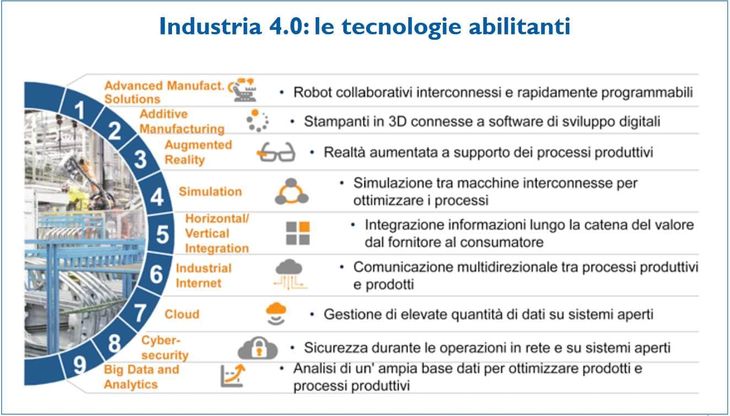 Industria 4.0: le tecnologie abilitanti

1 Advanced Manufact. Solutions
• Robot collaborativi interconnessi e rapidamente programmabili

2 Additive Manufacturing
• Stampanti in 3D connesse a software di sviluppo digitali

3 Augmented Reality
• Realtà aumentata a supporto dei processi produttivi

4 Simulation
• Simulazione tra macchine interconnesse per ottimizzare i processi

5 Horizontal/ Vertical Integration
• Integrazione informazioni lungo la catena del valore dal fornitore al consumatore

6 Industrial Internet
• Comunicazione multidirezionale tra processi produttivi e prodotti

7 Cloud
• Gestione di elevate quantità di dati su sistemi aperti

8 Cyber-security
• Sicurezza durante le operazioni in rete e su sistemi aperti

9 Big Data and Analytics
• Analisi di un' ampia base dati per ottimizzare prodotti e processi produttivi